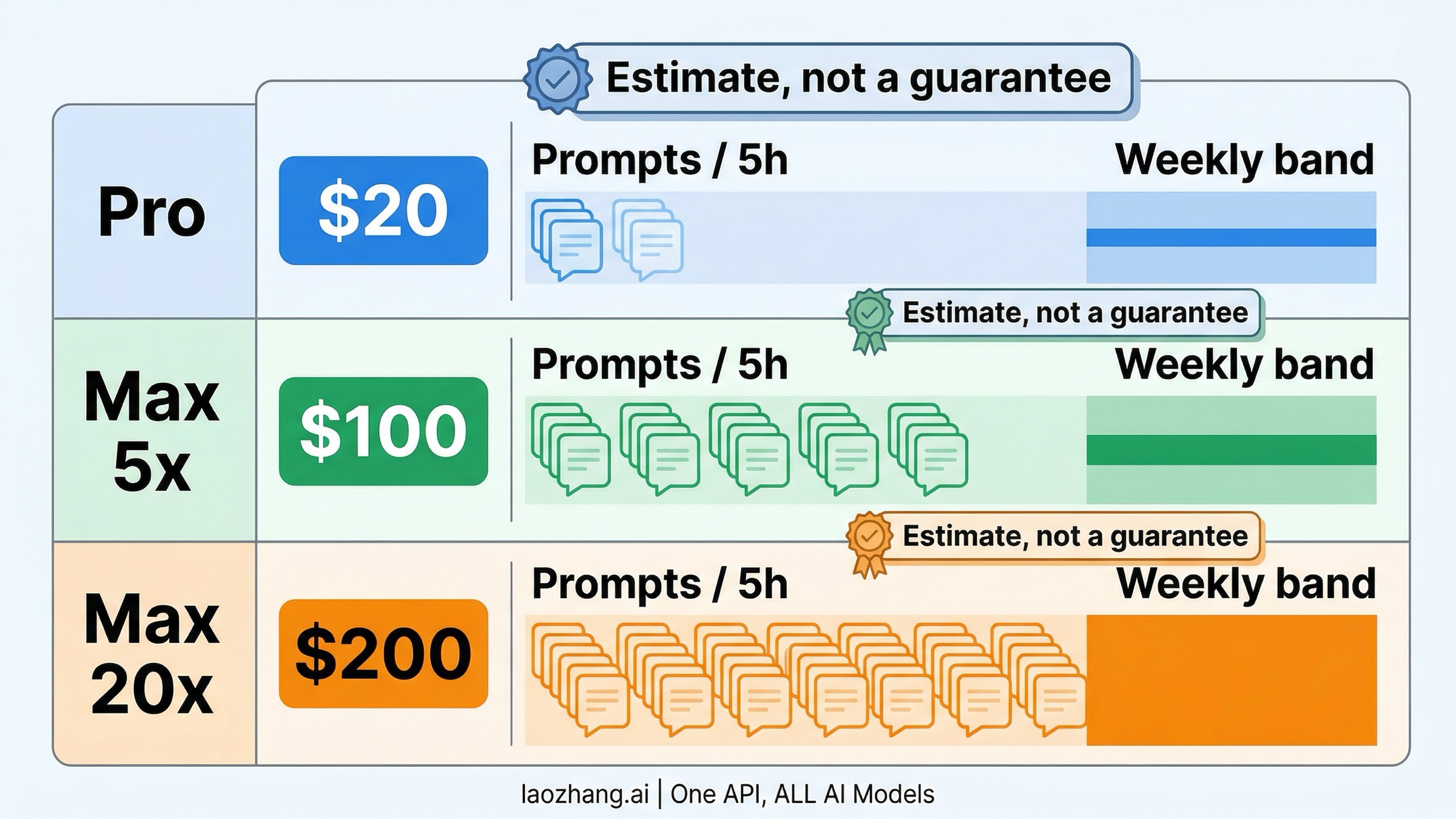 Estimate, not a guarantee

Pro

$20

Prompts / 5h

Weekly band

Estimate, not a guarantee

Max 5x

$100

Prompts / 5h

Weekly band

Estimate, not a guarantee

Max 20x

$200

Prompts / 5h

Weekly band

laozhang.ai | One API, ALL AI Models